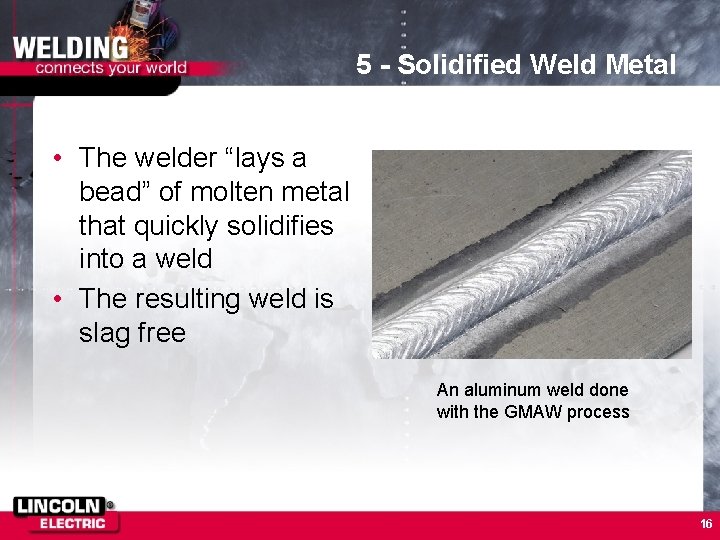 WELDING
connects your world

5 - Solidified Weld Metal

• The welder “lays a bead” of molten metal that quickly solidifies into a weld
• The resulting weld is slag free

An aluminum weld done with the GMAW process

LINCOLN® ELECTRIC

16